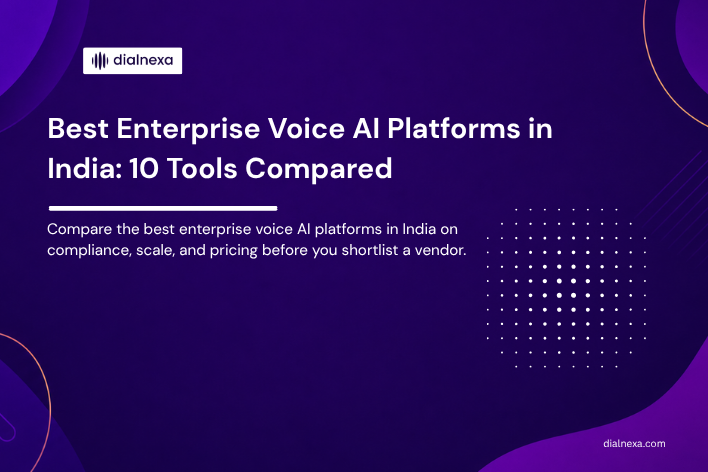 dialnexa

Best Enterprise Voice AI Platforms in India: 10 Tools Compared

Compare the best enterprise voice AI platforms in India on compliance, scale, and pricing before you shortlist a vendor.

dialnexa.com